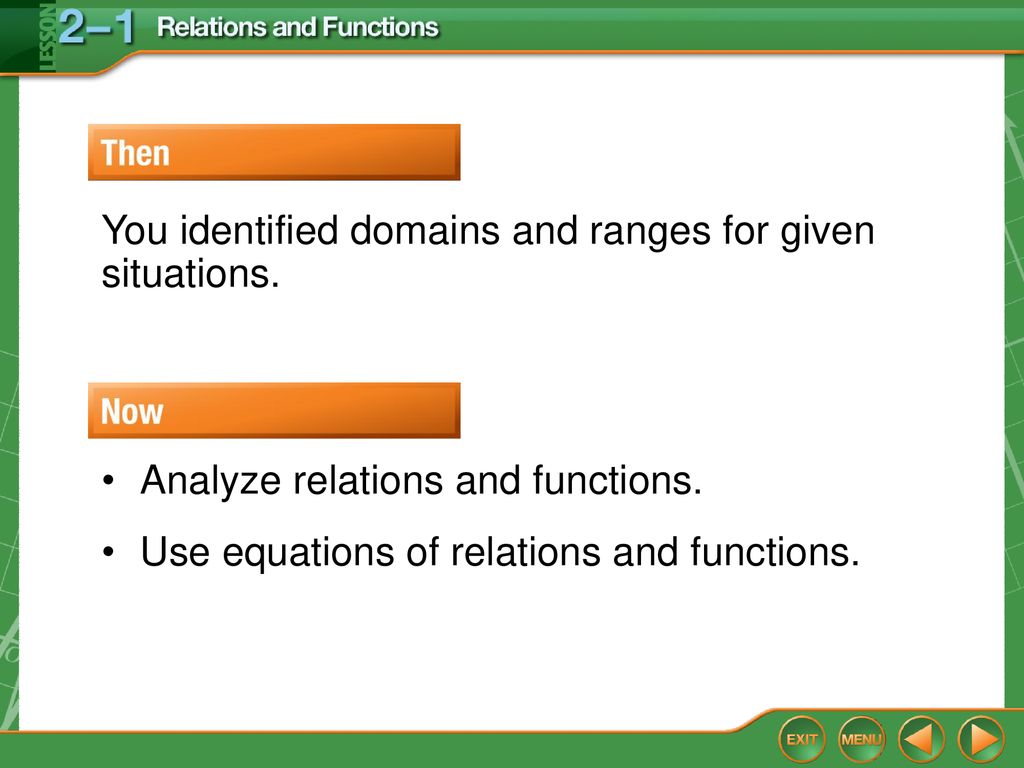 LESSON 2–1 Relations and Functions

Then

You identified domains and ranges for given situations.

Now

• Analyze relations and functions.

• Use equations of relations and functions.

EXIT MENU